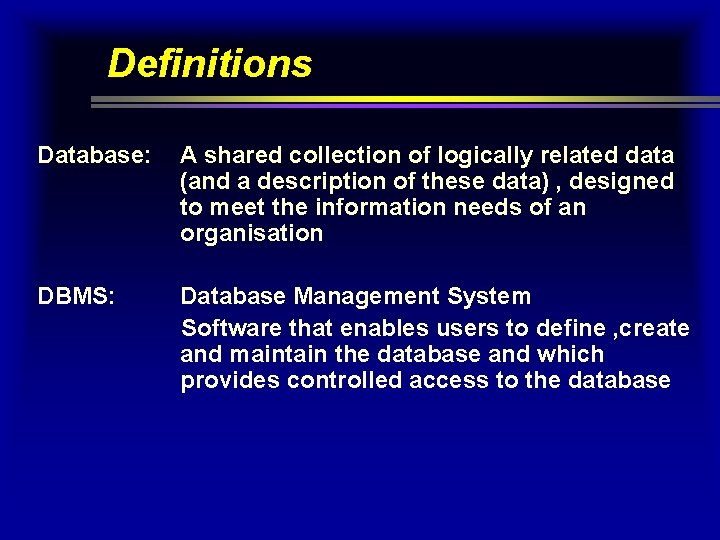 Definitions

Database: A shared collection of logically related data (and a description of these data) , designed to meet the information needs of an organisation

DBMS: Database Management System

Software that enables users to define ,create and maintain the database and which provides controlled access to the database